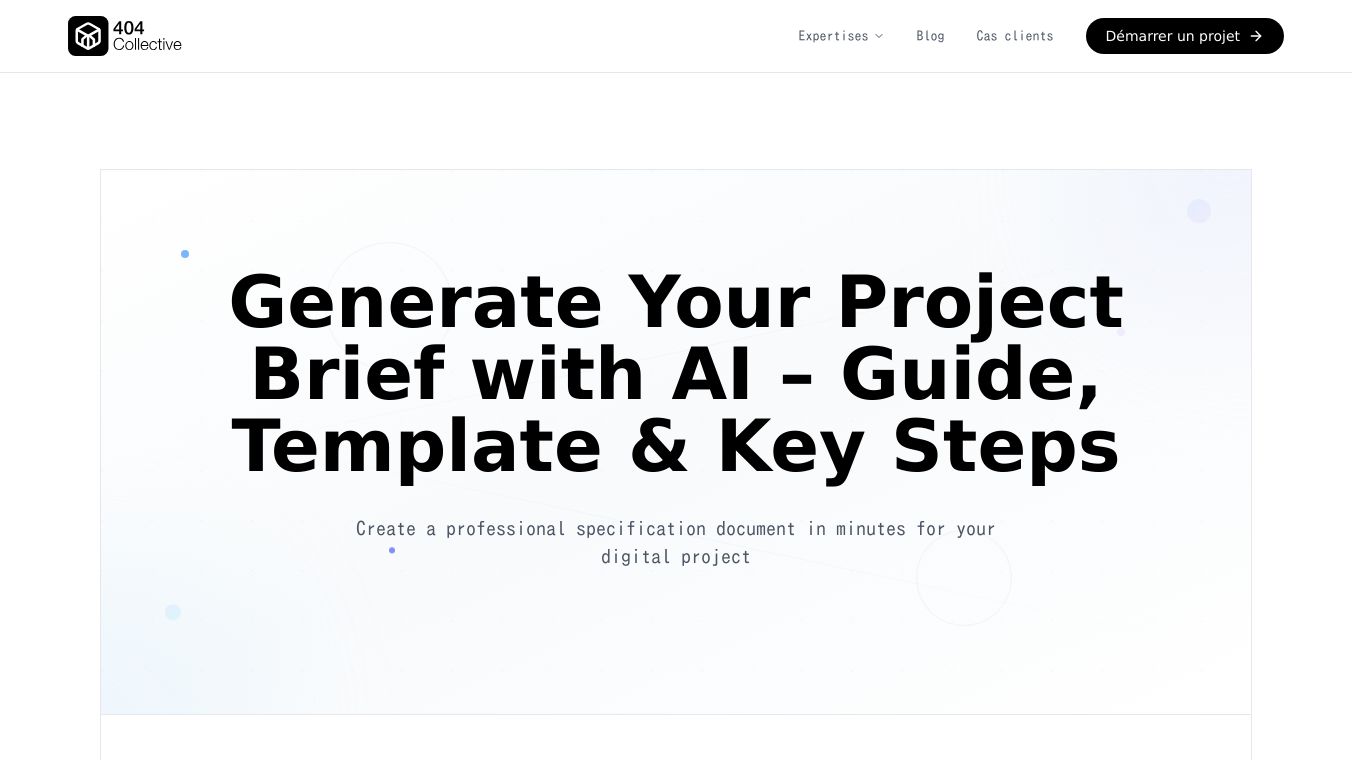 404
Collective

Expertises Blog Cas clients Démarrer un projet

Generate Your Project Brief with AI – Guide, Template & Key Steps

Create a professional specification document in minutes for your digital project